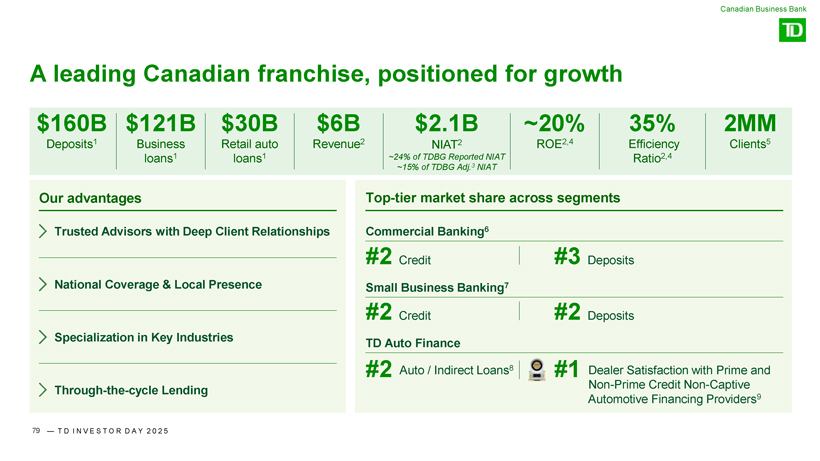 Canadian Business Bank

TD

A leading Canadian franchise, positioned for growth

$160B Deposits$^1$

$121B Business loans$^1$

$30B Retail auto loans$^1$

$6B Revenue$^2$

$2.1B NIAT$^2$
~24% of TDBG Reported NIAT
~15% of TDBG Adj.$^3$ NIAT

~20% ROE$^{2,4}$

35% Efficiency Ratio$^{2,4}$

2MM Clients$^5$

Our advantages

Trusted Advisors with Deep Client Relationships

National Coverage & Local Presence

Specialization in Key Industries

Through-the-cycle Lending

Top-tier market share across segments

Commercial Banking$^6$

#2 Credit

#3 Deposits

Small Business Banking$^7$

#2 Credit

#2 Deposits

TD Auto Finance

#2 Auto / Indirect Loans$^8$

#1 Dealer Satisfaction with Prime and Non-Prime Credit Non-Captive Automotive Financing Providers$^9$

79 — TD INVESTOR DAY 2025